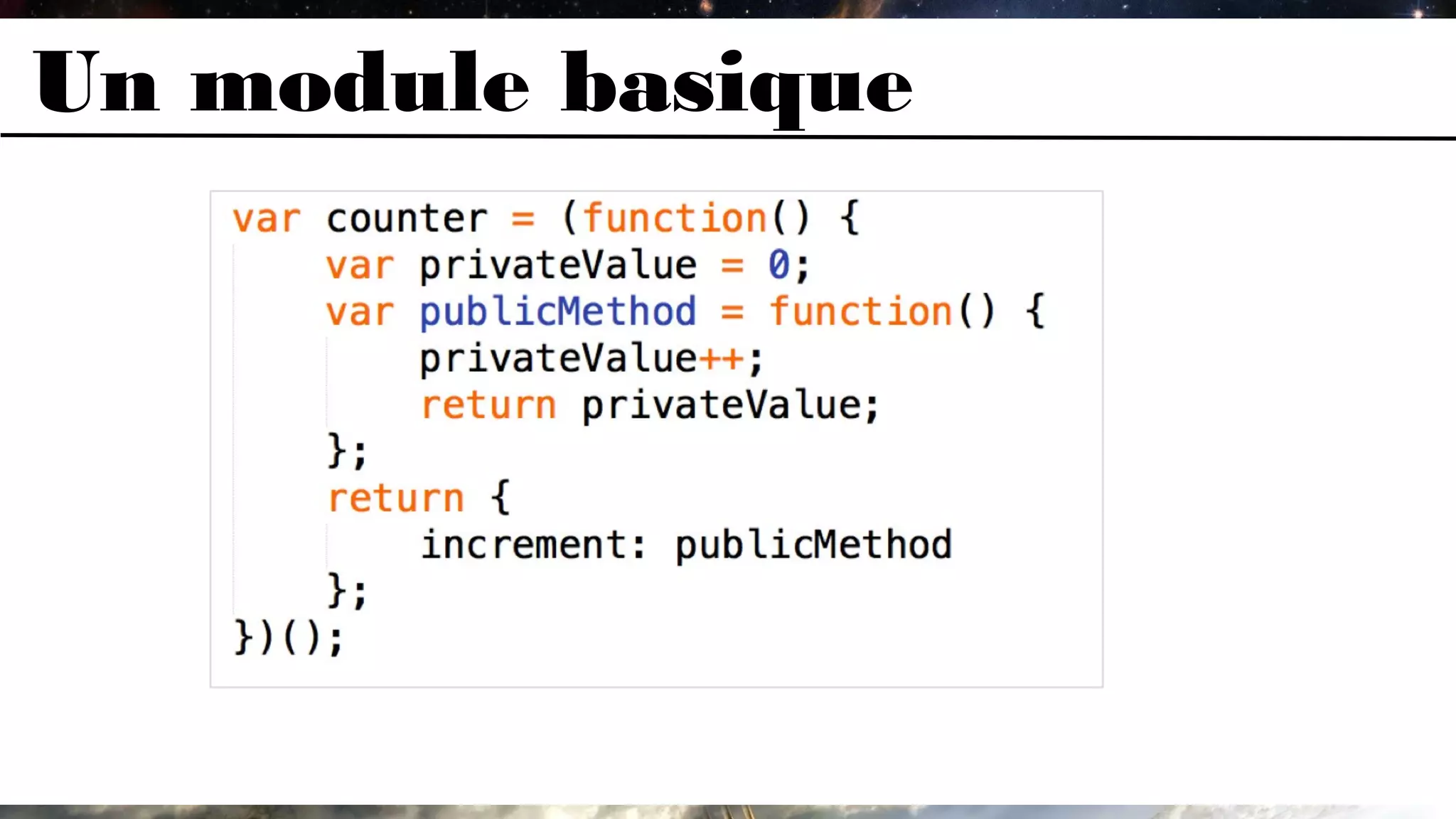 Un module basique

var counter = (function() {
    var privateValue = 0;
    var publicMethod = function() {
        privateValue++;
        return privateValue;
    };
    return {
        increment: publicMethod
    };
})();